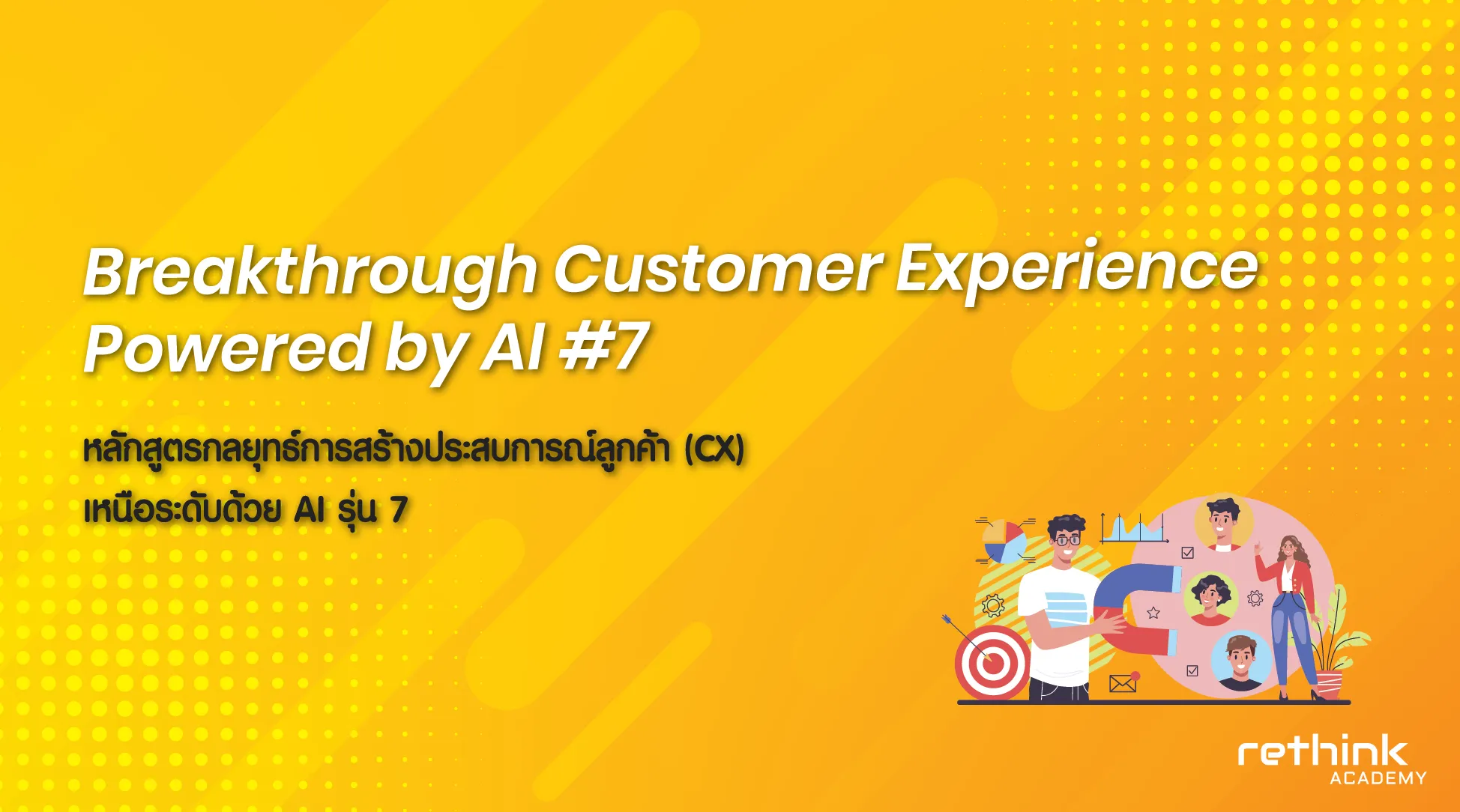 Breakthrough Customer Experience Powered by AI #7

หลักสูตรกลยุทธ์การสร้างประสบการณ์ลูกค้า (CX) เหนือระดับด้วย AI รุ่น 7

rethink ACADEMY